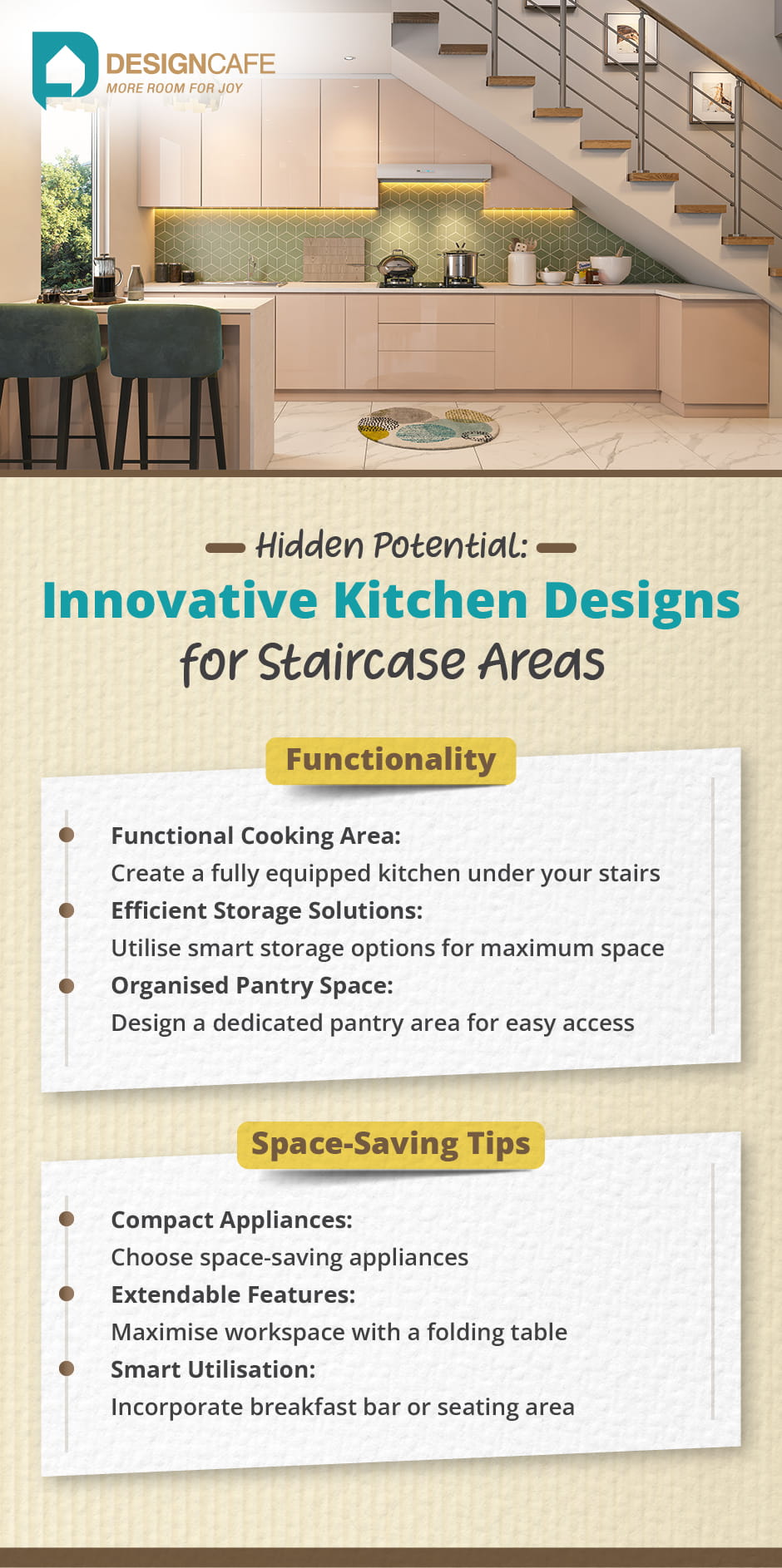 DESIGNCAFE
MORE ROOM FOR JOY

Hidden Potential:
Innovative Kitchen Designs
for Staircase Areas

Functionality

Functional Cooking Area:
Create a fully equipped kitchen under your stairs

Efficient Storage Solutions:
Utilise smart storage options for maximum space

Organised Pantry Space:
Design a dedicated pantry area for easy access

Space-Saving Tips

Compact Appliances:
Choose space-saving appliances

Extendable Features:
Maximise workspace with a folding table

Smart Utilisation:
Incorporate breakfast bar or seating area